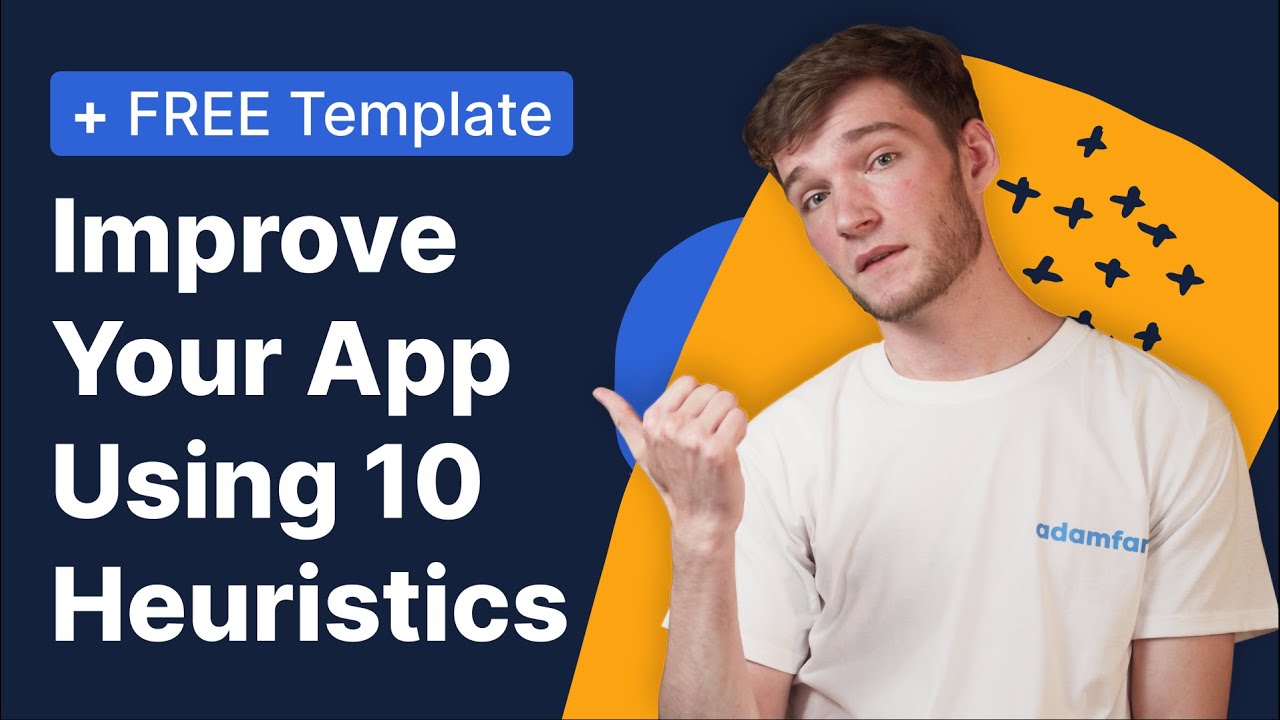 + FREE Template

Improve Your App Using 10 Heuristics

adamfar